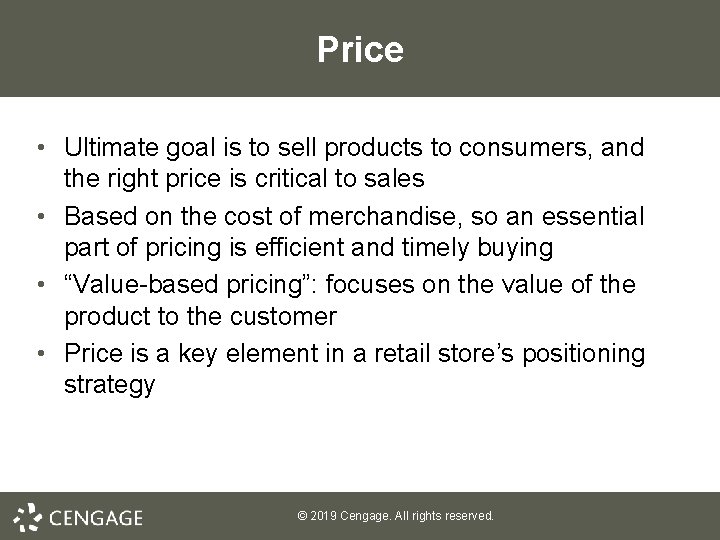 Price

• Ultimate goal is to sell products to consumers, and the right price is critical to sales
• Based on the cost of merchandise, so an essential part of pricing is efficient and timely buying
• “Value-based pricing”: focuses on the value of the product to the customer
• Price is a key element in a retail store’s positioning strategy

CENGAGE

© 2019 Cengage. All rights reserved.